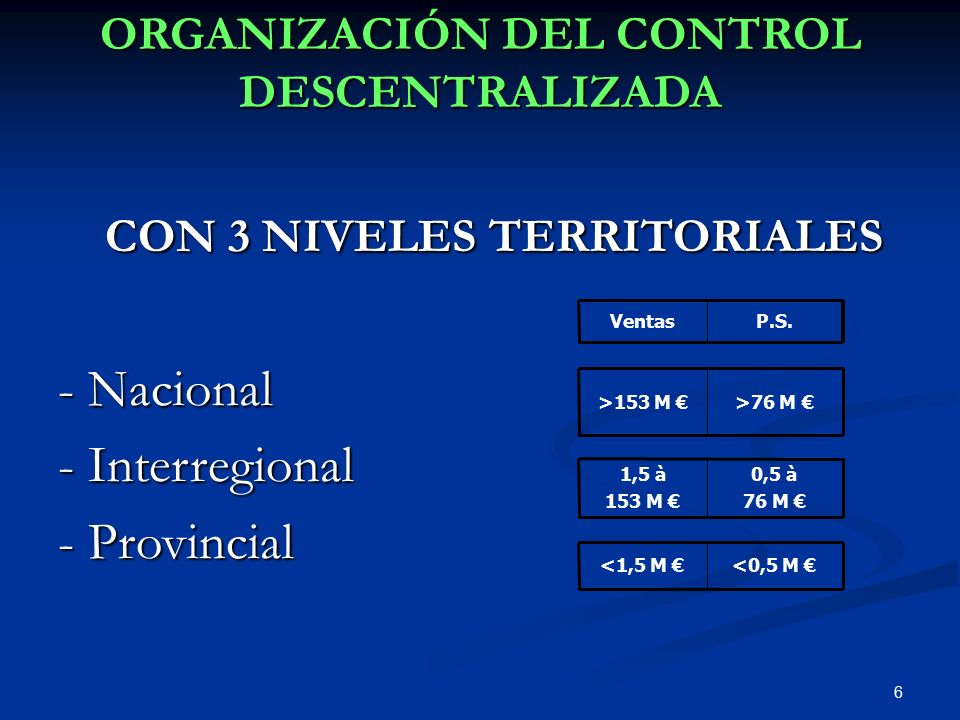 ORGANIZACIÓN DEL CONTROL DESCENTRALIZADA

CON 3 NIVELES TERRITORIALES

- Nacional
- Interregional
- Provincial

| Ventas | P.S. |
|---|---|
| >153 M € | >76 M € |
| 1,5 à 153 M € | 0,5 à 76 M € |
| <1,5 M € | <0,5 M € |

6